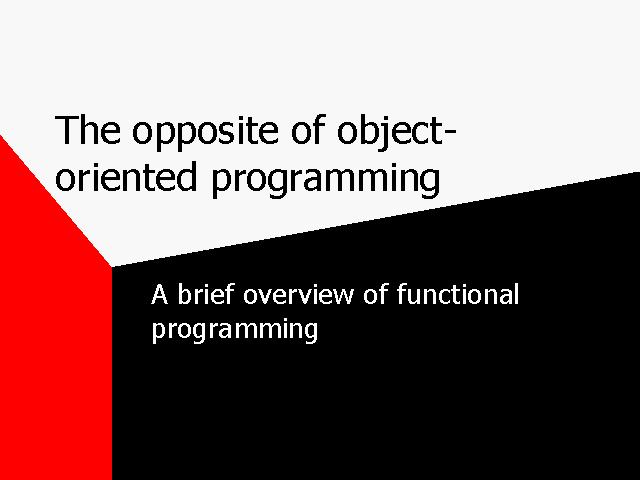 The opposite of object-oriented programming

A brief overview of functional programming